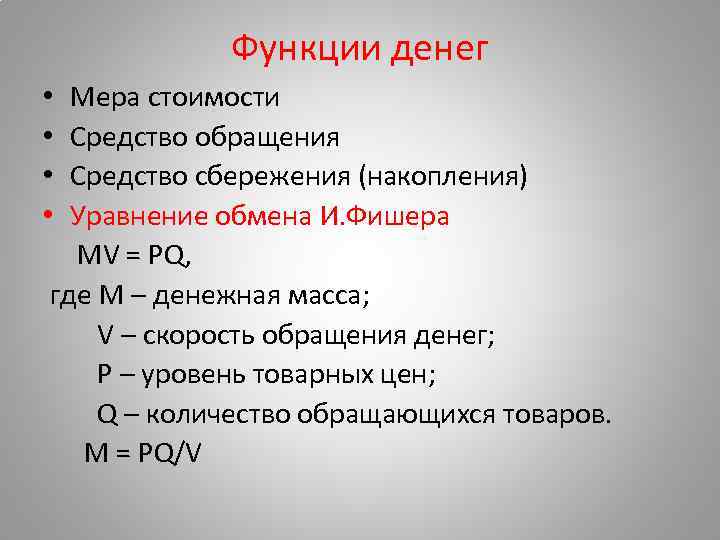 Функции денег

• Мера стоимости
• Средство обращения
• Средство сбережения (накопления)
• Уравнение обмена И.Фишера

$MV = PQ$,

где M – денежная масса;

V – скорость обращения денег;

P – уровень товарных цен;

Q – количество обращающихся товаров.

$M = PQ/V$